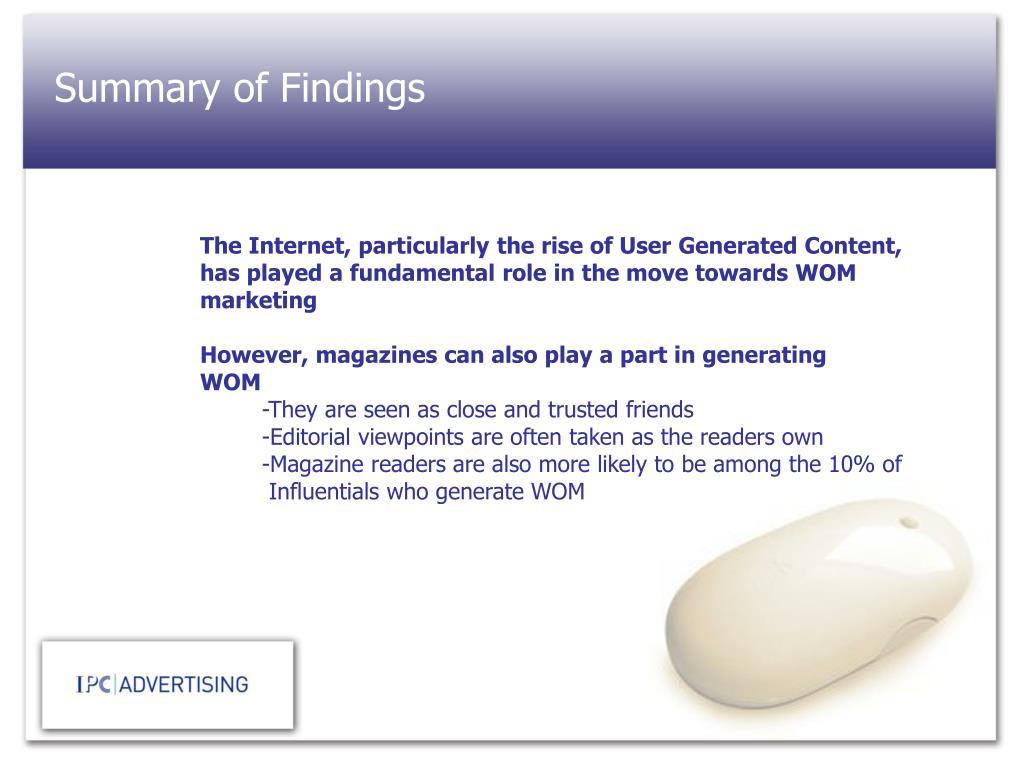 Summary of Findings

The Internet, particularly the rise of User Generated Content, has played a fundamental role in the move towards WOM marketing

However, magazines can also play a part in generating WOM
-They are seen as close and trusted friends
-Editorial viewpoints are often taken as the readers own
-Magazine readers are also more likely to be among the 10% of Influentials who generate WOM

IPC|ADVERTISING